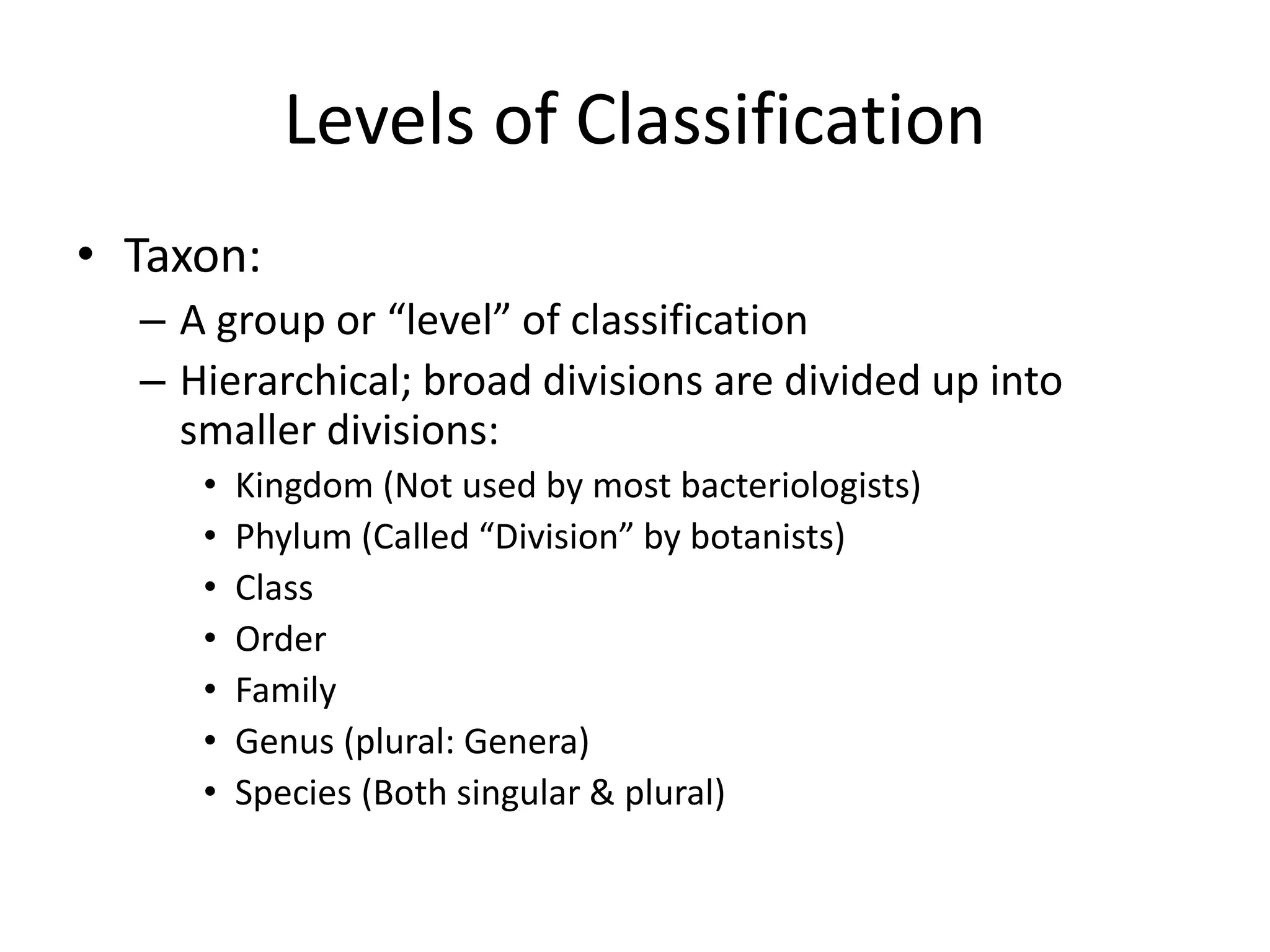 Levels of Classification

• Taxon:
  – A group or “level” of classification
  – Hierarchical; broad divisions are divided up into smaller divisions:
    • Kingdom (Not used by most bacteriologists)
    • Phylum (Called “Division” by botanists)
    • Class
    • Order
    • Family
    • Genus (plural: Genera)
    • Species (Both singular & plural)